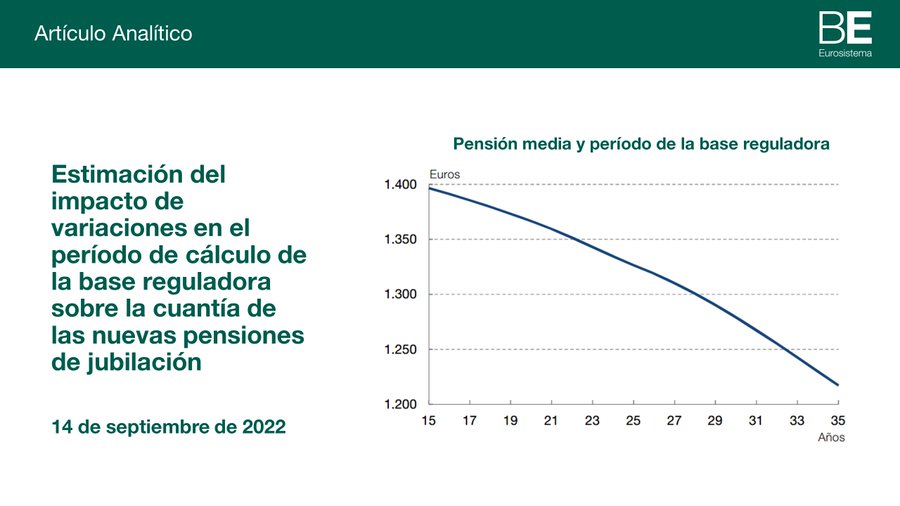 Artículo Analítico

BE
Eurosistema

Estimación del impacto de variaciones en el período de cálculo de la base reguladora sobre la cuantía de las nuevas pensiones de jubilación

14 de septiembre de 2022

Pensión media y período de la base reguladora

Euros
1.400
1.350
1.300
1.250
1.200
15 17 19 21 23 25 27 29 31 33 35
Años